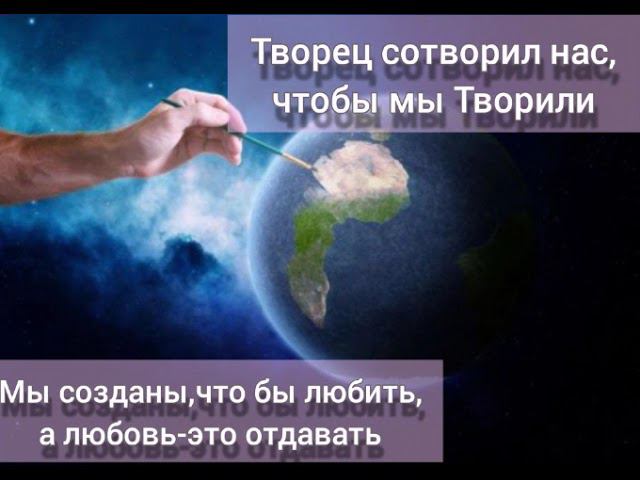 Творец сотворил нас, чтобы мы Творили

Мы созданы,что бы любить, а любовь-это отдавать